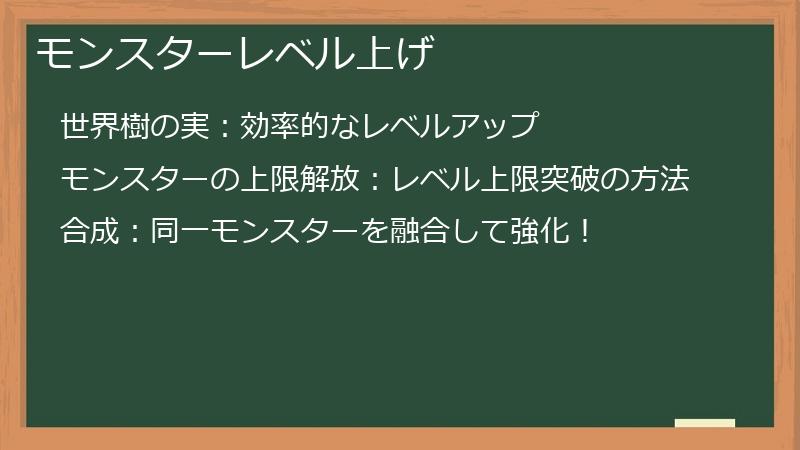 モンスターレベル上げ

世界樹の実：効率的なレベルアップ

モンスターの上限解放：レベル上限突破の方法

合成：同一モンスターを融合して強化！